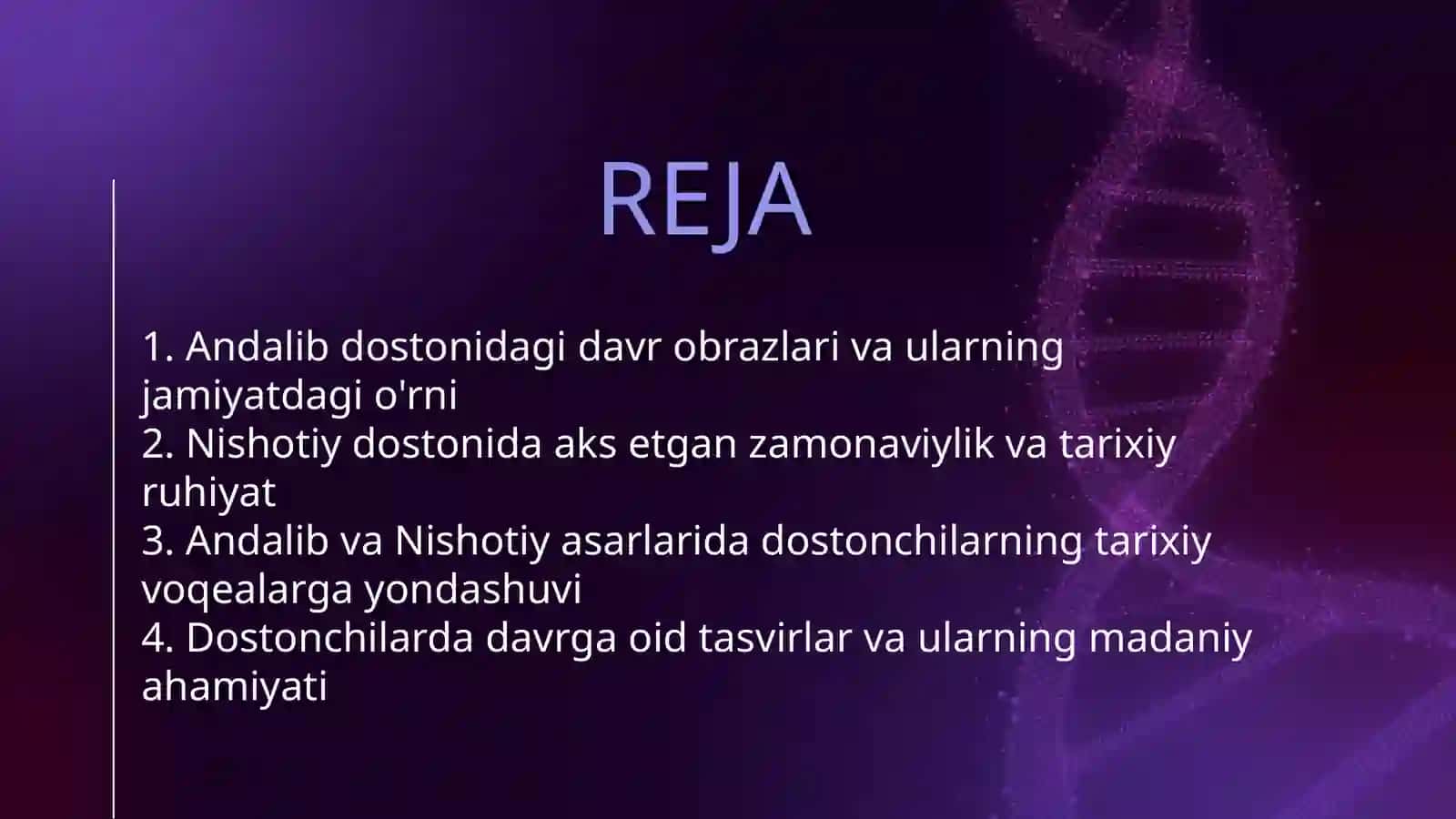 REJA

1. Andalib dostonidagi davr obrazlari va ularning jamiyatdagi o'rni
2. Nishotiy dostonida aks etgan zamonaviylik va tarixiy ruhiyat
3. Andalib va Nishotiy asarlarida dostonchilarning tarixiy voqealarga yondashuvi
4. Dostonchilarda davrga oid tasvirlar va ularning madaniy ahamiyati